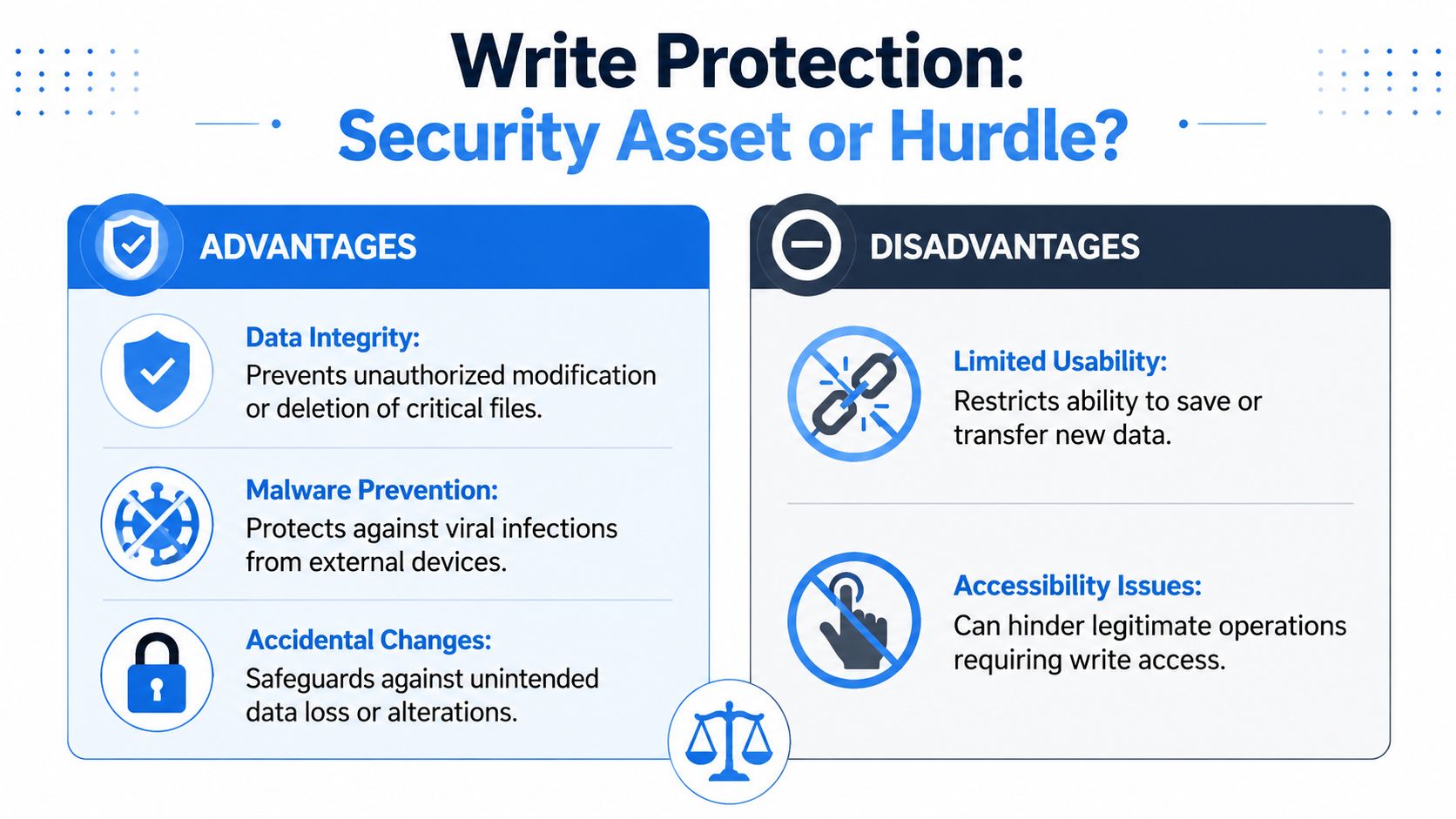 Write Protection:
Security Asset or Hurdle?

ADVANTAGES

Data Integrity:
Prevents unauthorized modification or deletion of critical files.

Malware Prevention:
Protects against viral infections from external devices.

Accidental Changes:
Safeguards against unintended data loss or alterations.

DISADVANTAGES

Limited Usability:
Restricts ability to save or transfer new data.

Accessibility Issues:
Can hinder legitimate operations requiring write access.